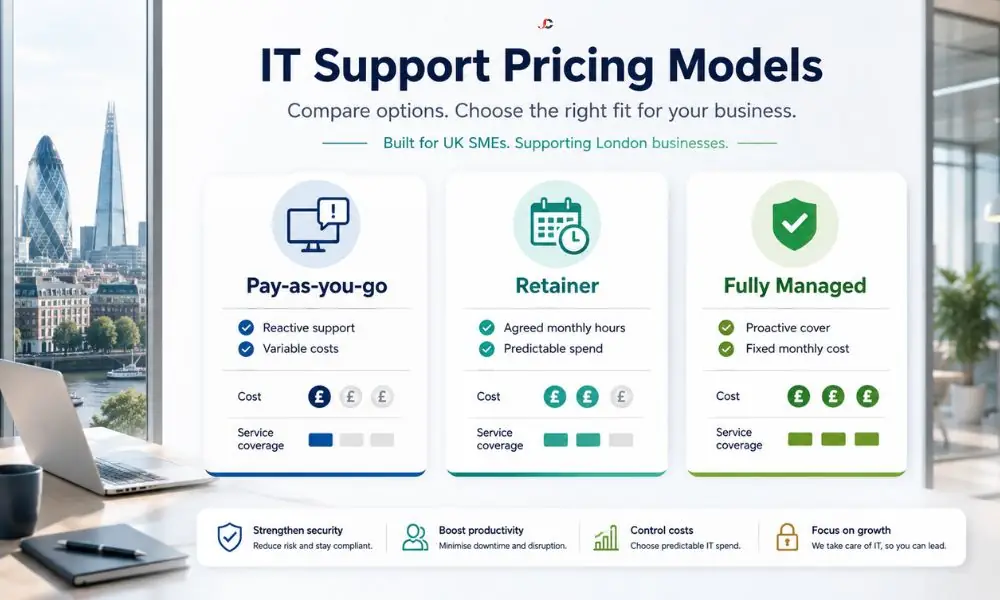 JC

IT Support Pricing Models

Compare options. Choose the right fit for your business.

Built for UK SMEs. Supporting London businesses.

Pay-as-you-go

Reactive support
Variable costs

Cost £ £ £

Service coverage

Retainer

Agreed monthly hours
Predictable spend

Cost £ £ £

Service coverage

Fully Managed

Proactive cover
Fixed monthly cost

Cost £ £ £

Service coverage

Strengthen security
Reduce risk and stay compliant.

Boost productivity
Minimise downtime and disruption.

Control costs
Choose predictable IT spend.

Focus on growth
We take care of IT, so you can lead.